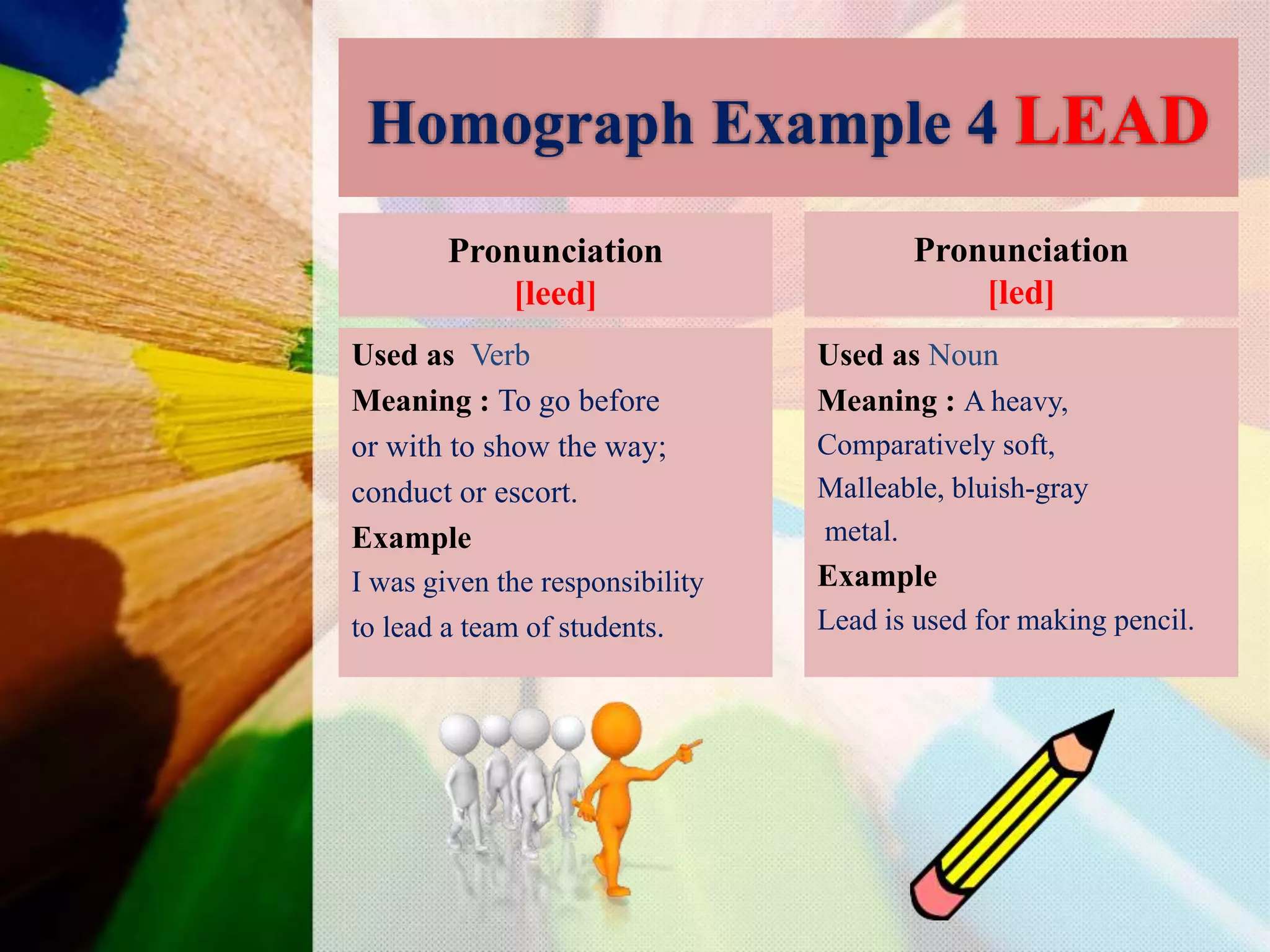 Homograph Example 4 LEAD

Pronunciation
[leed]

Used as Verb
Meaning : To go before or with to show the way; conduct or escort.
Example
I was given the responsibility to lead a team of students.

Pronunciation
[led]

Used as Noun
Meaning : A heavy, Comparatively soft, Malleable, bluish-gray metal.
Example
Lead is used for making pencil.